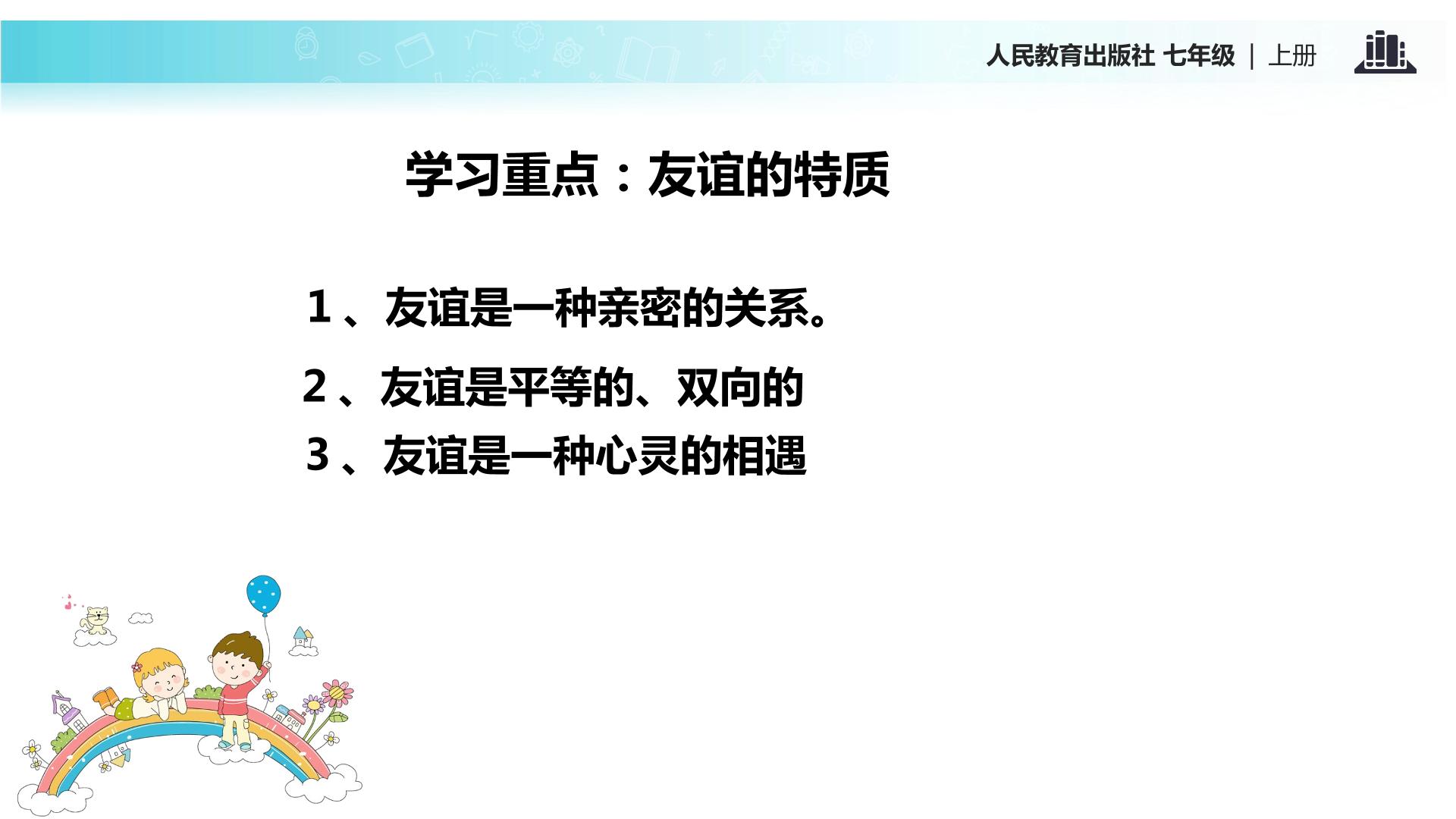 人民教育出版社 七年级 | 上册

学习重点：友谊的特质

1、友谊是一种亲密的关系。

2、友谊是平等的、双向的

3、友谊是一种心灵的相遇